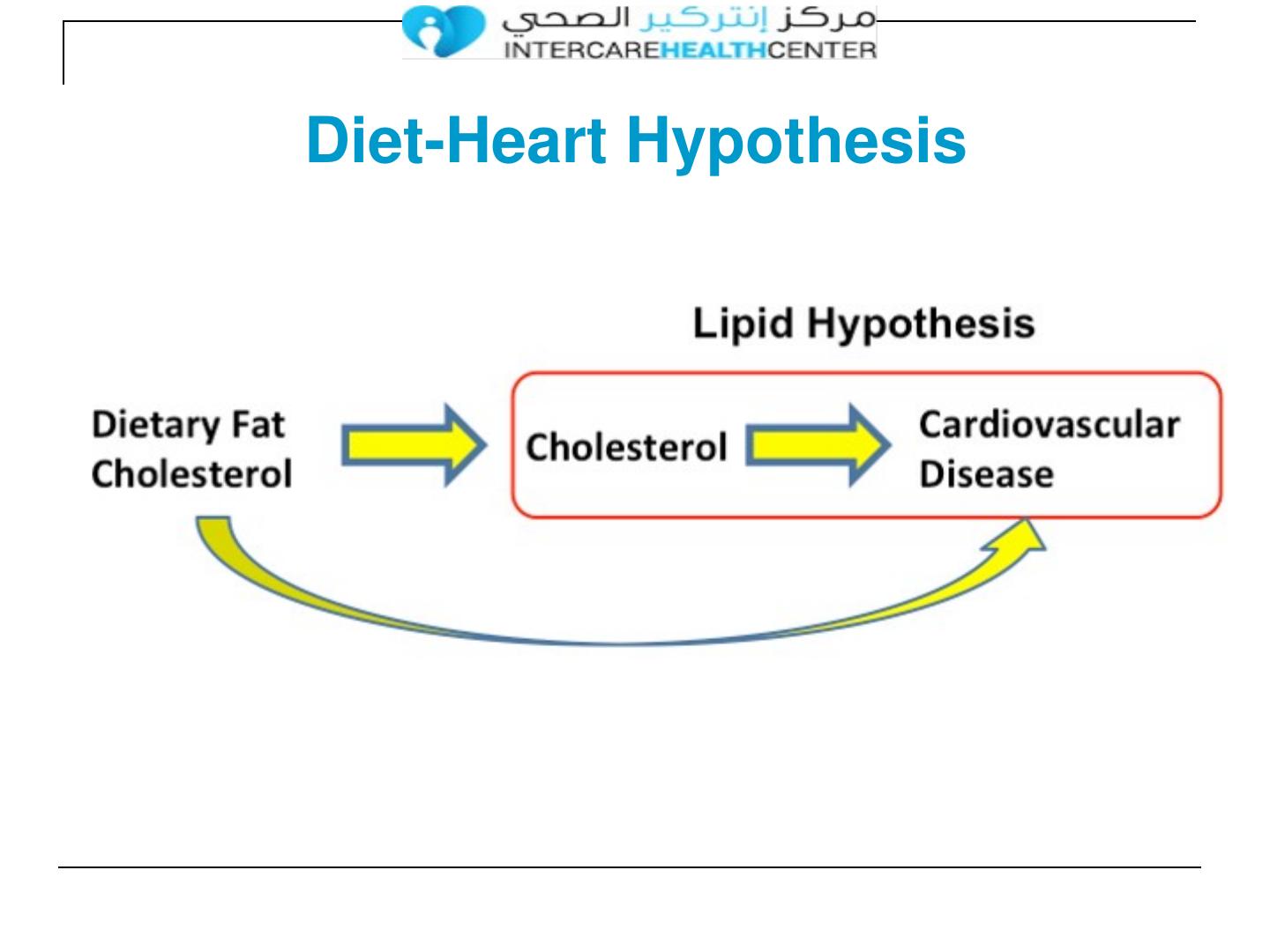 مركز إنتركير الصحي
INTERCAREHEALTHCENTER

Diet-Heart Hypothesis

Lipid Hypothesis

Dietary Fat
Cholesterol

Cholesterol

Cardiovascular
Disease